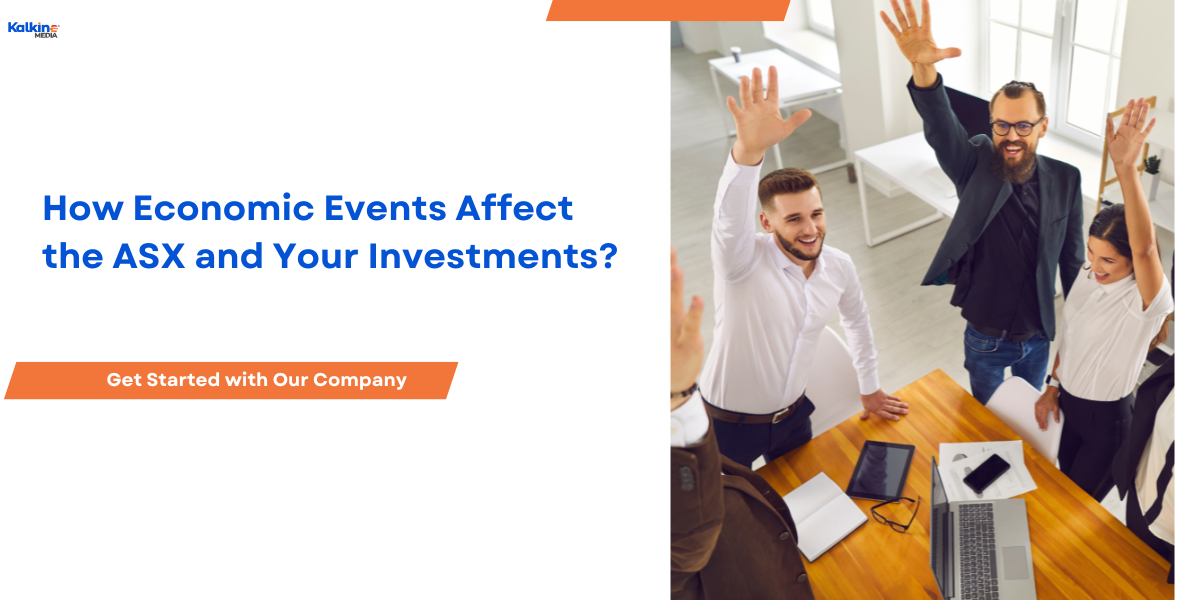 Kalkine MEDIA

How Economic Events Affect the ASX and Your Investments?

Get Started with Our Company